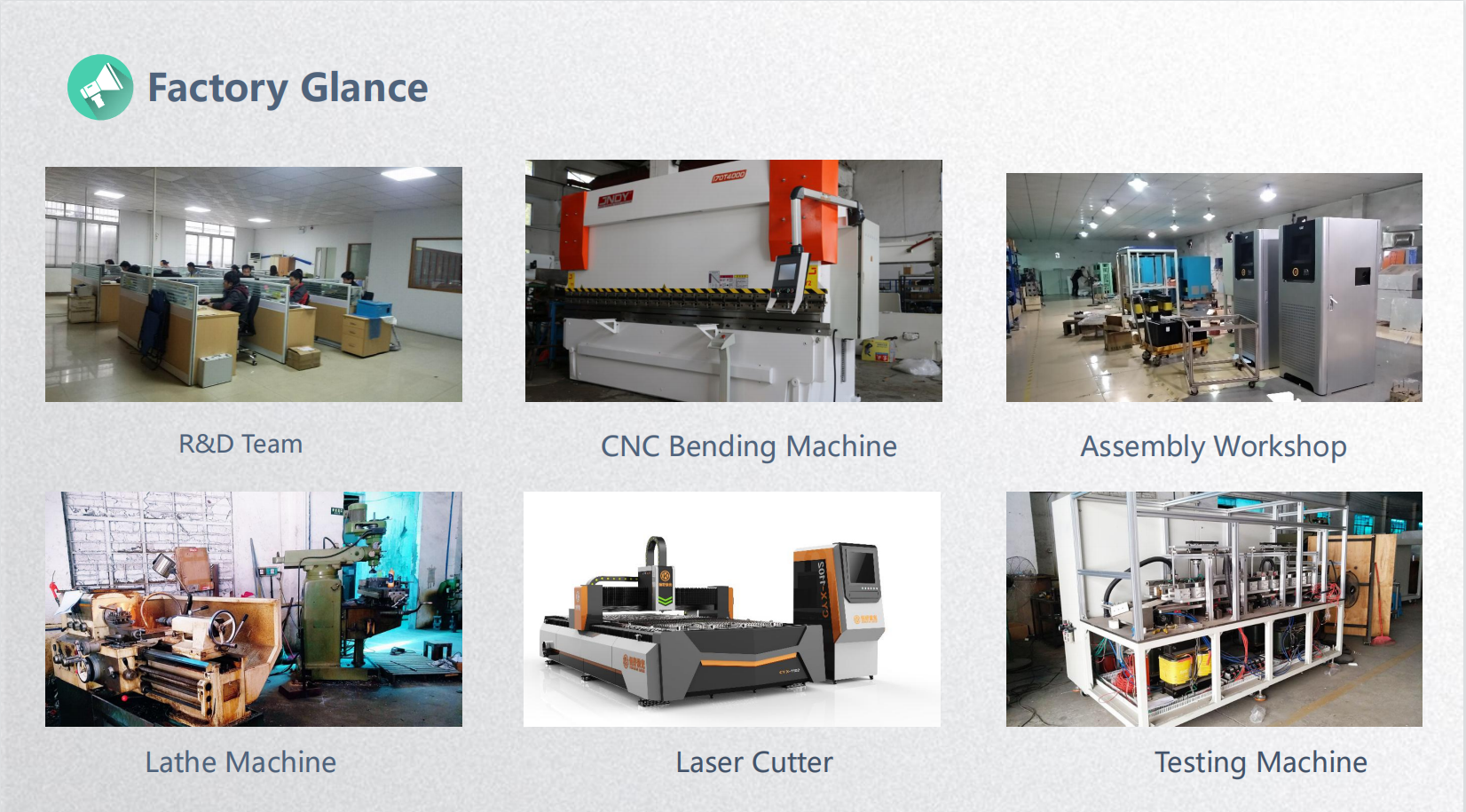 Factory Glance

R&D Team

CNC Bending Machine

Assembly Workshop

Lathe Machine

Laser Cutter

Testing Machine